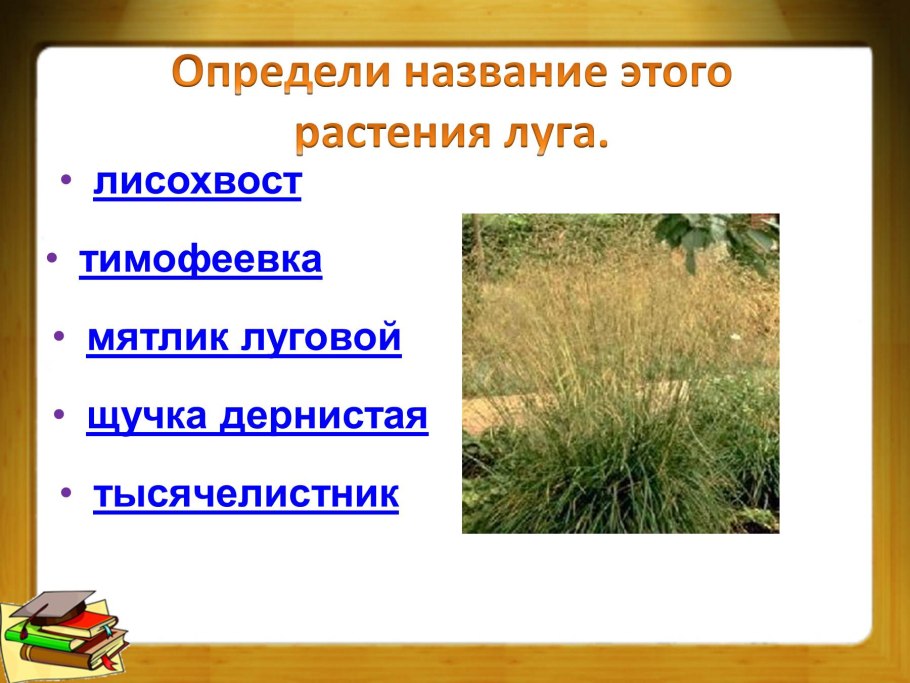 Определи название этого растения луга.

• лисохвост
• тимофеевка
• мятлик луговой
• щучка дернистая
• тысячелистник